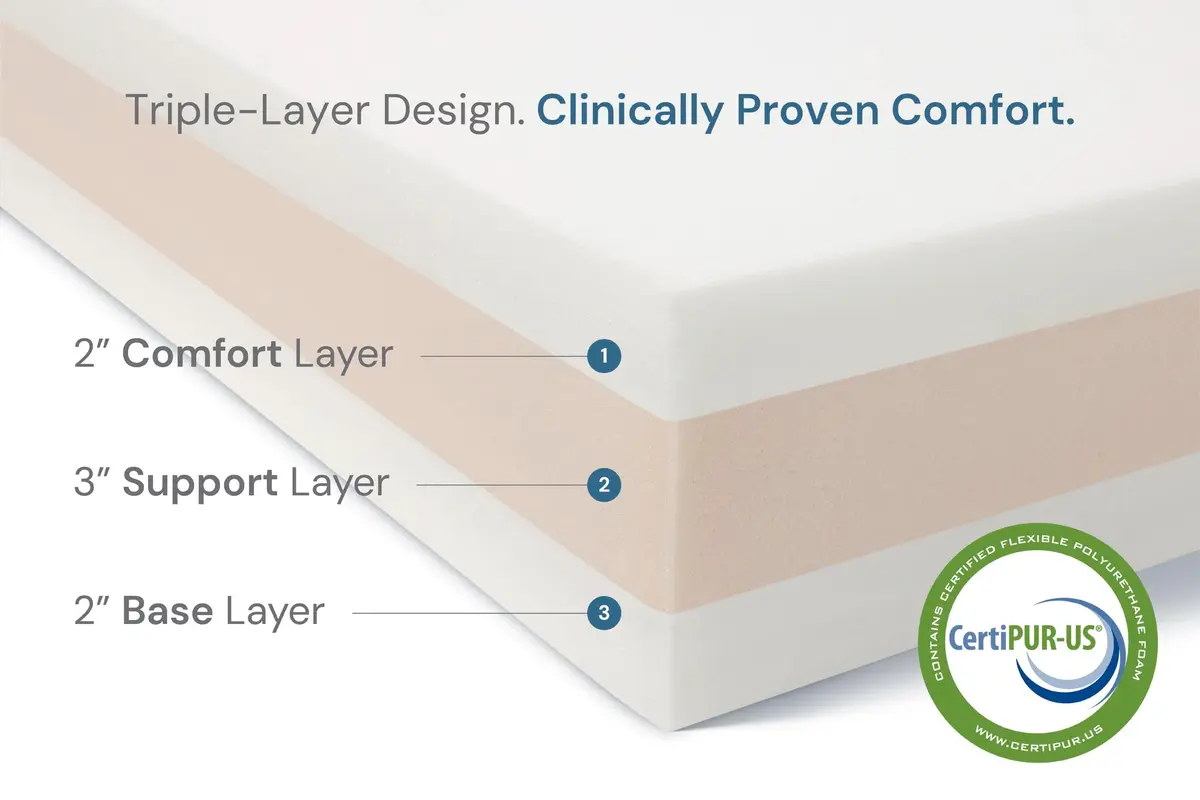 Triple-Layer Design. Clinically Proven Comfort.

2" Comfort Layer
1

3" Support Layer
2

2" Base Layer
3

CONTAINS CERTIFIED FLEXIBLE POLYURETHANE FOAM
CertiPUR-US®
WWW.CERTIPUR.US